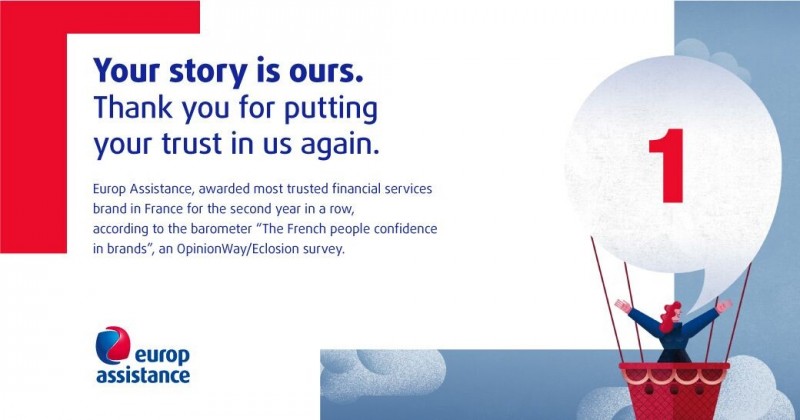 Your story is ours.
Thank you for putting your trust in us again.

Europ Assistance, awarded most trusted financial services brand in France for the second year in a row, according to the barometer "The French people confidence in brands", an OpinionWay/Eclosion survey.

1

europ assistance